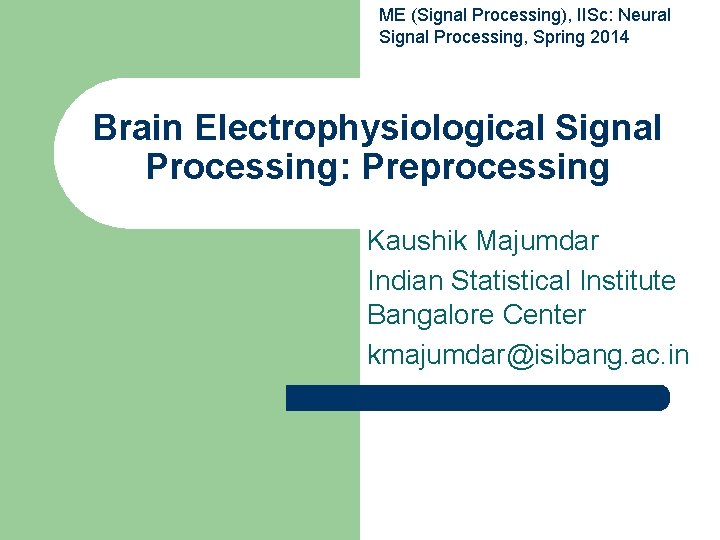 ME (Signal Processing), IISc: Neural Signal Processing, Spring 2014

Brain Electrophysiological Signal Processing: Preprocessing

Kaushik Majumdar

Indian Statistical Institute Bangalore Center

kmajumdar@isibang.ac.in